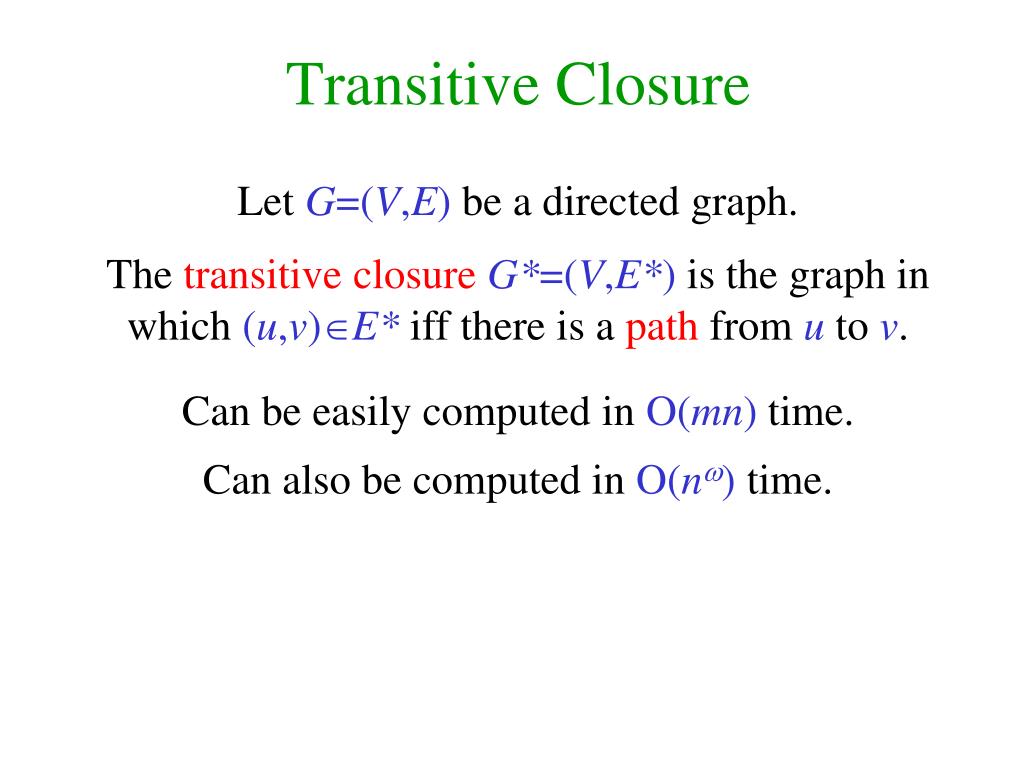 Transitive Closure

Let $G=(V,E)$ be a directed graph.

The transitive closure $G^*=(V,E^*)$ is the graph in which $(u,v)\in E^*$ iff there is a path from $u$ to $v$.

Can be easily computed in $O(mn)$ time.

Can also be computed in $O(n^\omega)$ time.